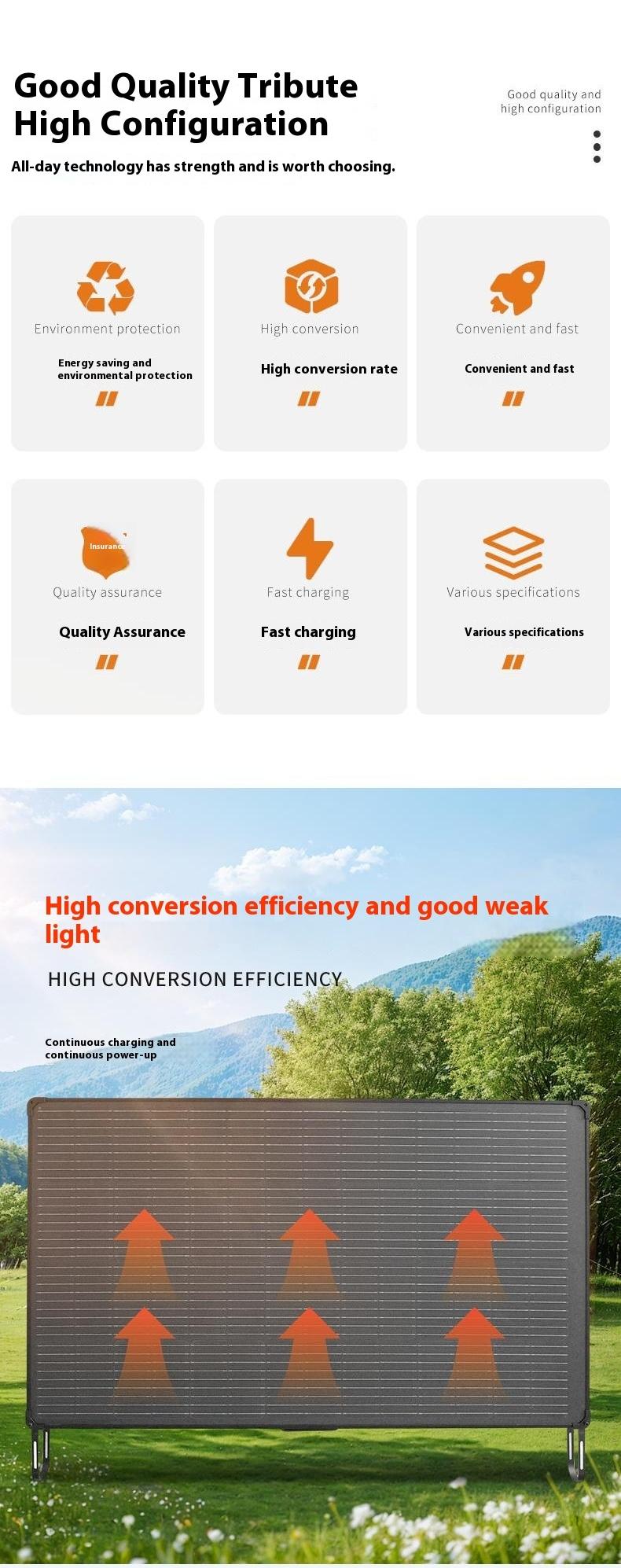 Good Quality Tribute
High Configuration

Good quality and high configuration

All-day technology has strength and is worth choosing.

Environment protection

Energy saving and environmental protection

High conversion

High conversion rate

Convenient and fast

Convenient and fast

Insurance

Quality assurance

Quality Assurance

Fast charging

Fast charging

Various specifications

Various specifications

High conversion efficiency and good weak light

HIGH CONVERSION EFFICIENCY

Continuous charging and continuous power-up